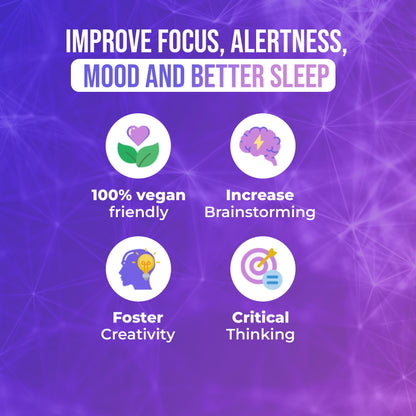 IMPROVE FOCUS, ALERTNESS,
MOOD AND BETTER SLEEP

100% vegan friendly

Increase Brainstorming

Foster Creativity

Critical Thinking